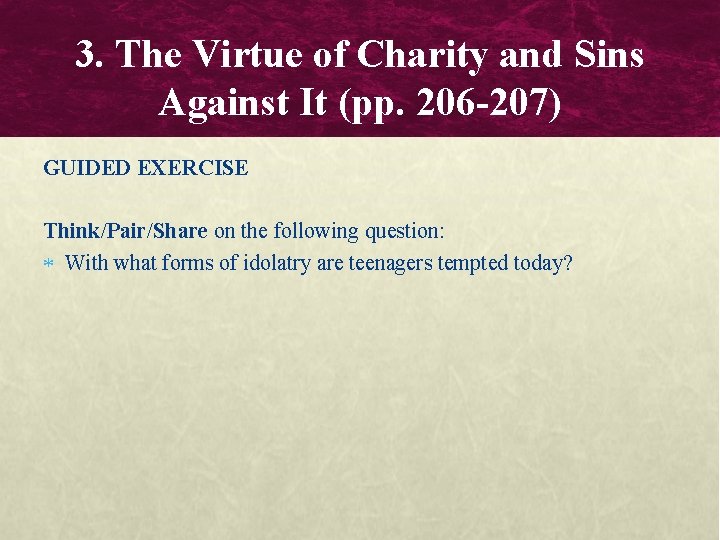 3. The Virtue of Charity and Sins Against It (pp. 206-207)

GUIDED EXERCISE

Think/Pair/Share on the following question:

* With what forms of idolatry are teenagers tempted today?